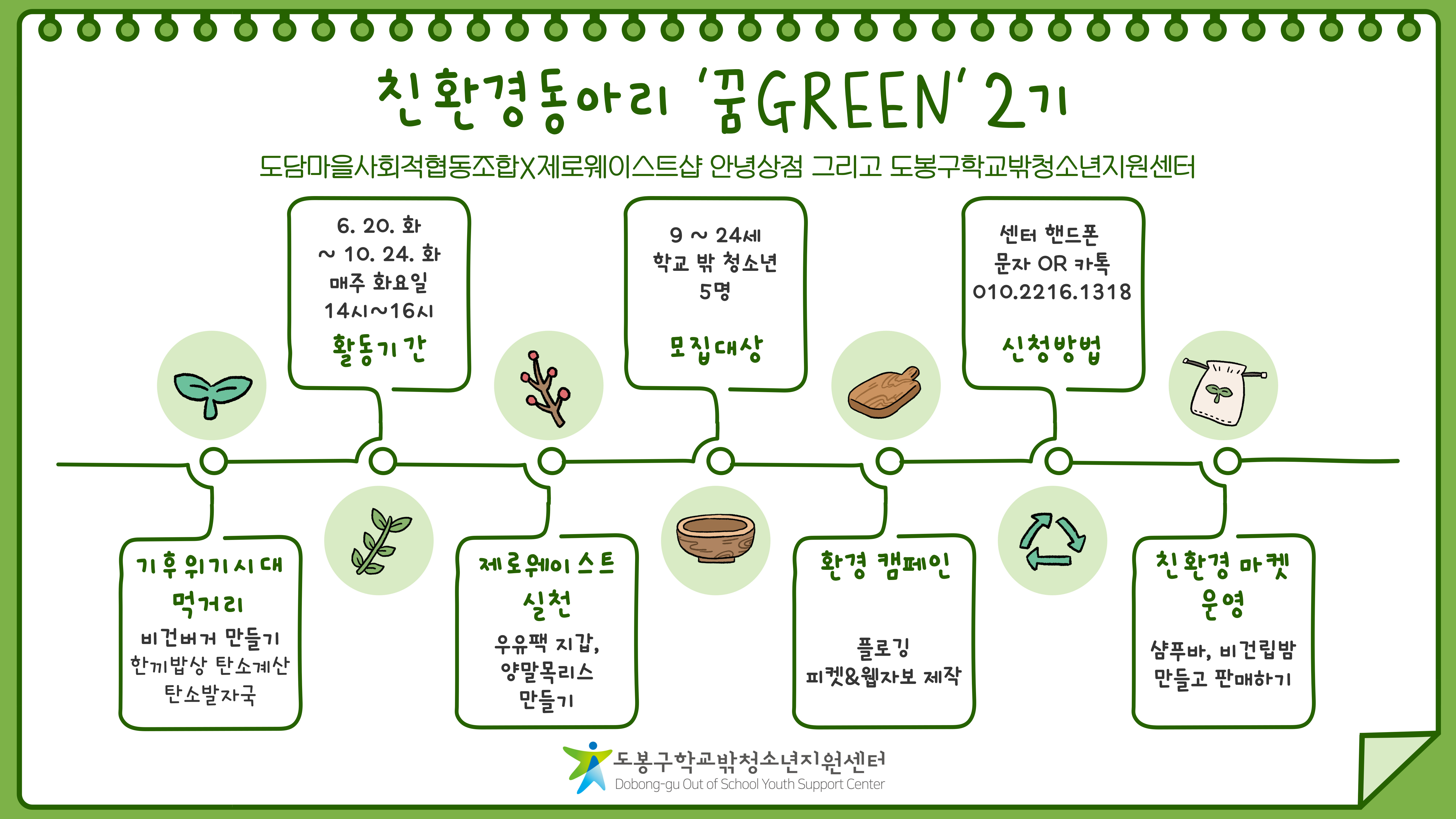 친환경동아리 '꿈GREEN' 2기

도담마을사회적협동조합X제로웨이스트샵 안녕상점 그리고 도봉구학교밖청소년지원센터

6. 20. 화
~ 10. 24. 화
매주 화요일
14시~16시
활동기간

9 ~ 24세
학교 밖 청소년
5명
모집대상

센터 핸드폰
문자 OR 카톡
010.2216.1318
신청방법

기후위기시대
먹거리
비건버거 만들기
한끼밥상 탄소계산
탄소발자국

제로웨이스트
실천
우유팩 지갑,
양말목리스
만들기

환경 캠페인
플로깅
피켓&웹자보 제작

친환경 마켓
운영
샴푸바, 비건립밤
만들고 판매하기

도봉구학교밖청소년지원센터
Dobong-gu Out of School Youth Support Center